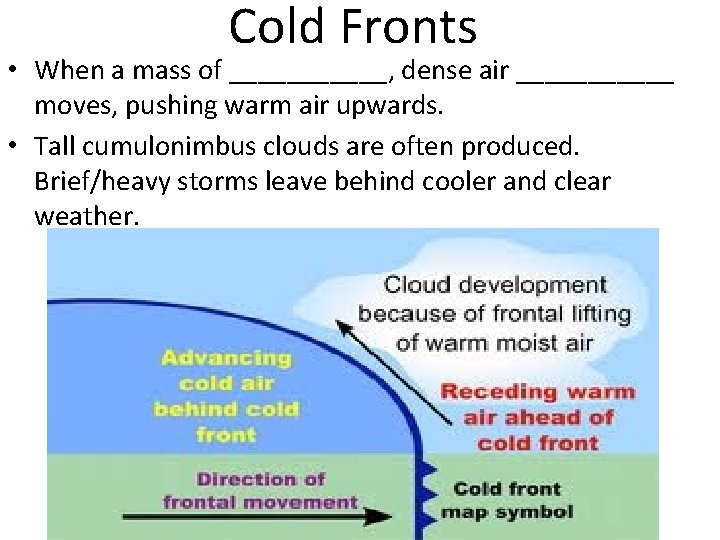 Cold Fronts

• When a mass of __________, dense air __________ moves, pushing warm air upwards.

• Tall cumulonimbus clouds are often produced. Brief/heavy storms leave behind cooler and clear weather.

Cloud development because of frontal lifting of warm moist air

Advancing cold air behind cold front

Receding warm air ahead of cold front

Direction of frontal movement

Cold front map symbol